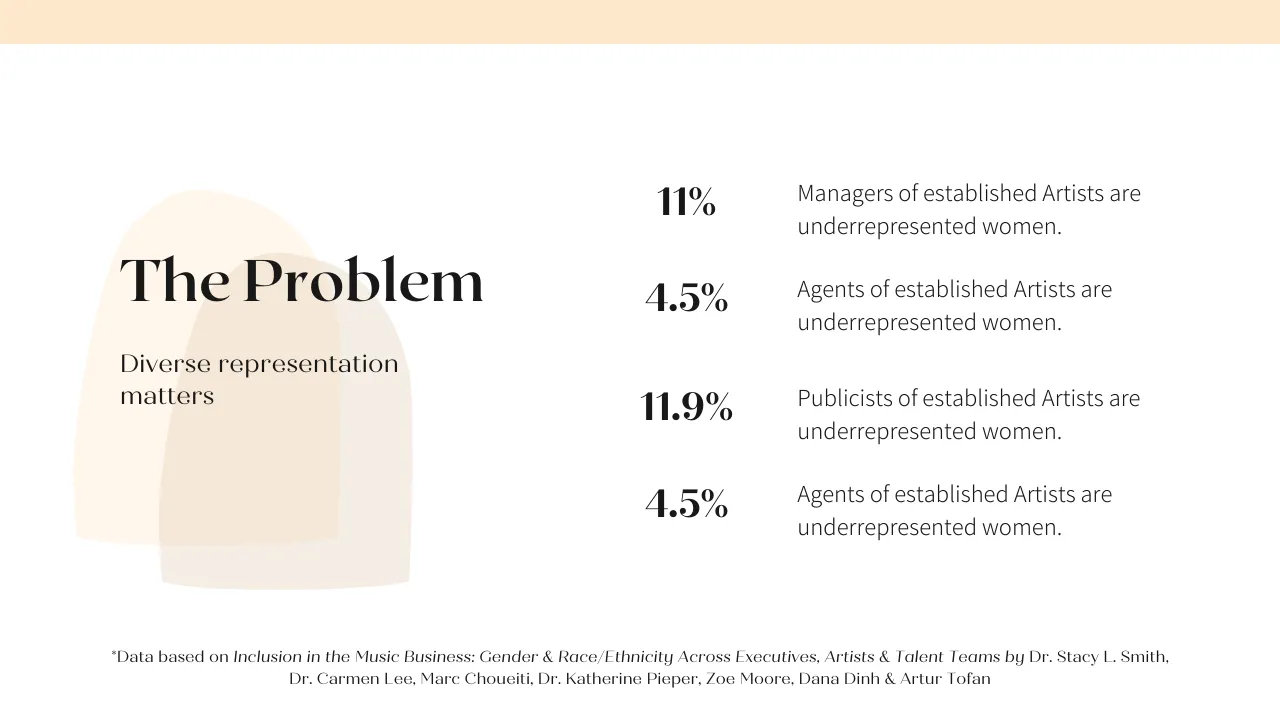 The Problem

Diverse representation matters

11%

Managers of established Artists are underrepresented women.

4.5%

Agents of established Artists are underrepresented women.

11.9%

Publicists of established Artists are underrepresented women.

4.5%

Agents of established Artists are underrepresented women.

*Data based on Inclusion in the Music Business: Gender & Race/Ethnicity Across Executives, Artists & Talent Teams by Dr. Stacy L. Smith, Dr. Carmen Lee, Marc Choueiti, Dr. Katherine Pieper, Zoe Moore, Dana Dinh & Artur Tofan